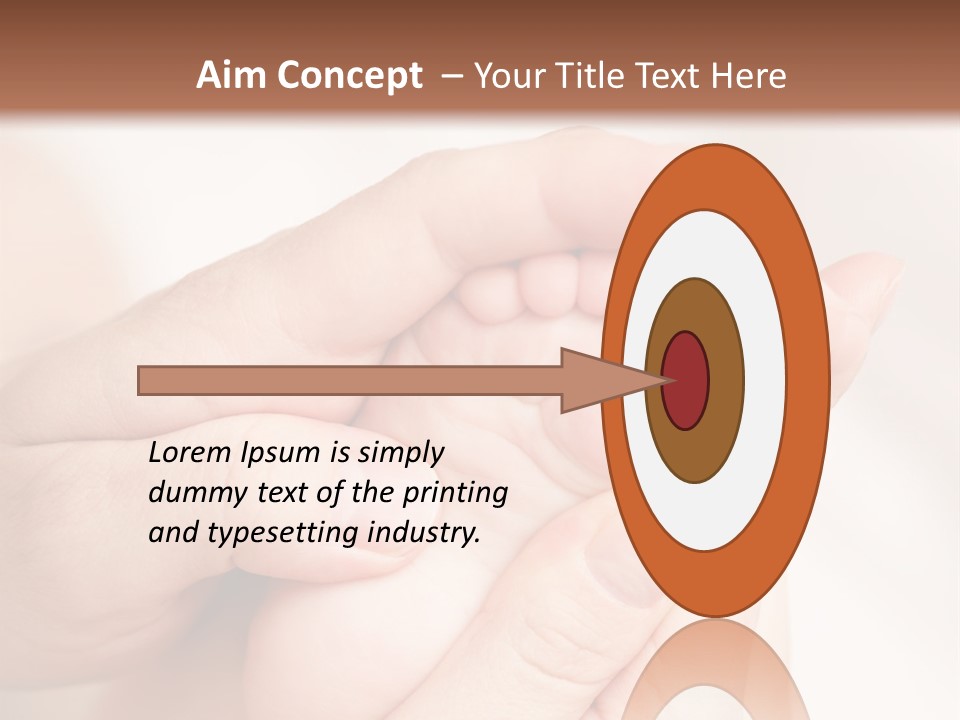 Aim Concept – Your Title Text Here

Lorem Ipsum is simply dummy text of the printing and typesetting industry.